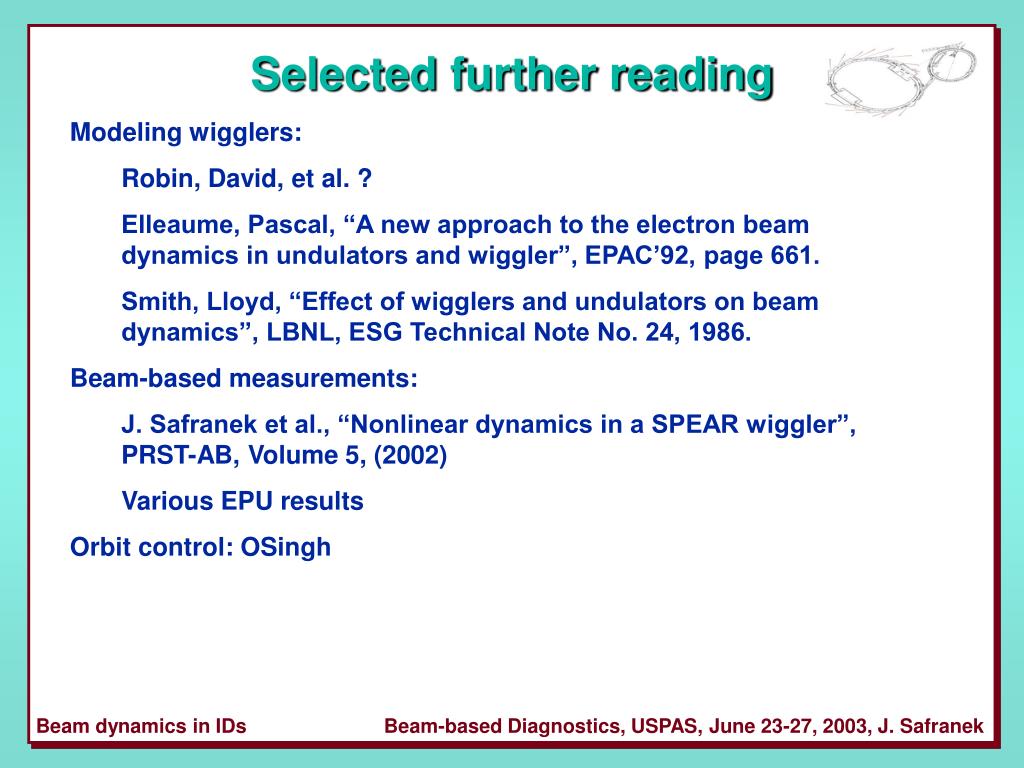 Selected further reading

Modeling wigglers:

Robin, David, et al. ?

Elleaume, Pascal, “A new approach to the electron beam dynamics in undulators and wiggler”, EPAC’92, page 661.

Smith, Lloyd, “Effect of wigglers and undulators on beam dynamics”, LBNL, ESG Technical Note No. 24, 1986.

Beam-based measurements:

J. Safranek et al., “Nonlinear dynamics in a SPEAR wiggler”, PRST-AB, Volume 5, (2002)

Various EPU results

Orbit control: OSingh

Beam dynamics in IDs

Beam-based Diagnostics, USPAS, June 23-27, 2003, J. Safranek